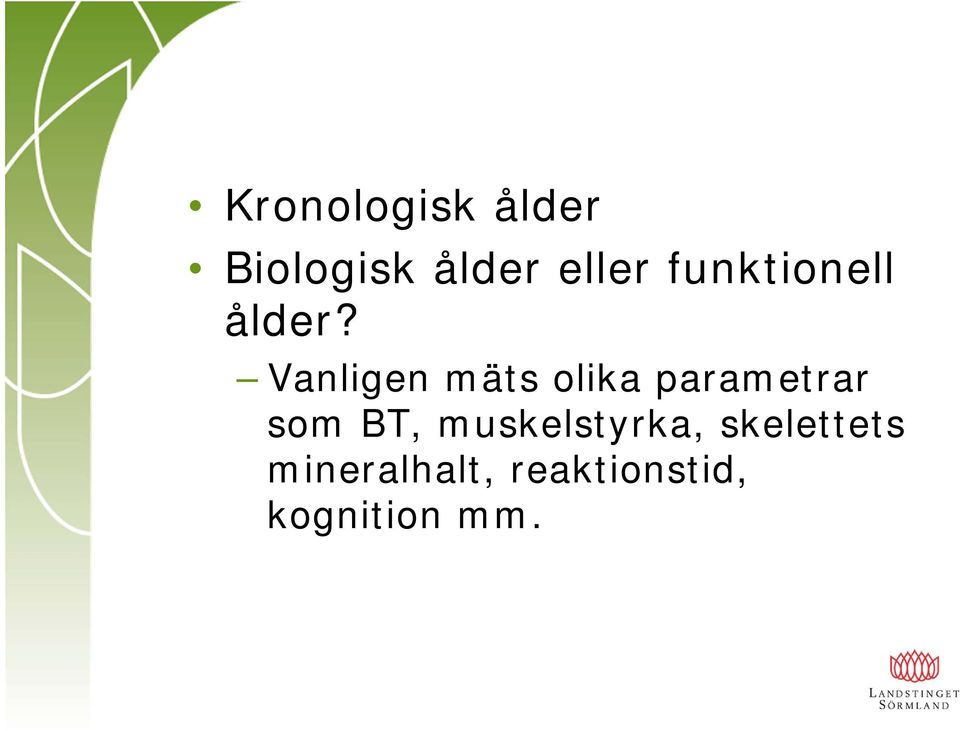 • Kronologisk ålder
• Biologisk ålder eller funktionell ålder?
– Vanligen mäts olika parametrar som BT, muskelstyrka, skelettets mineralhalt, reaktionstid, kognition mm.

LANDSTINGET SÖRMLAND